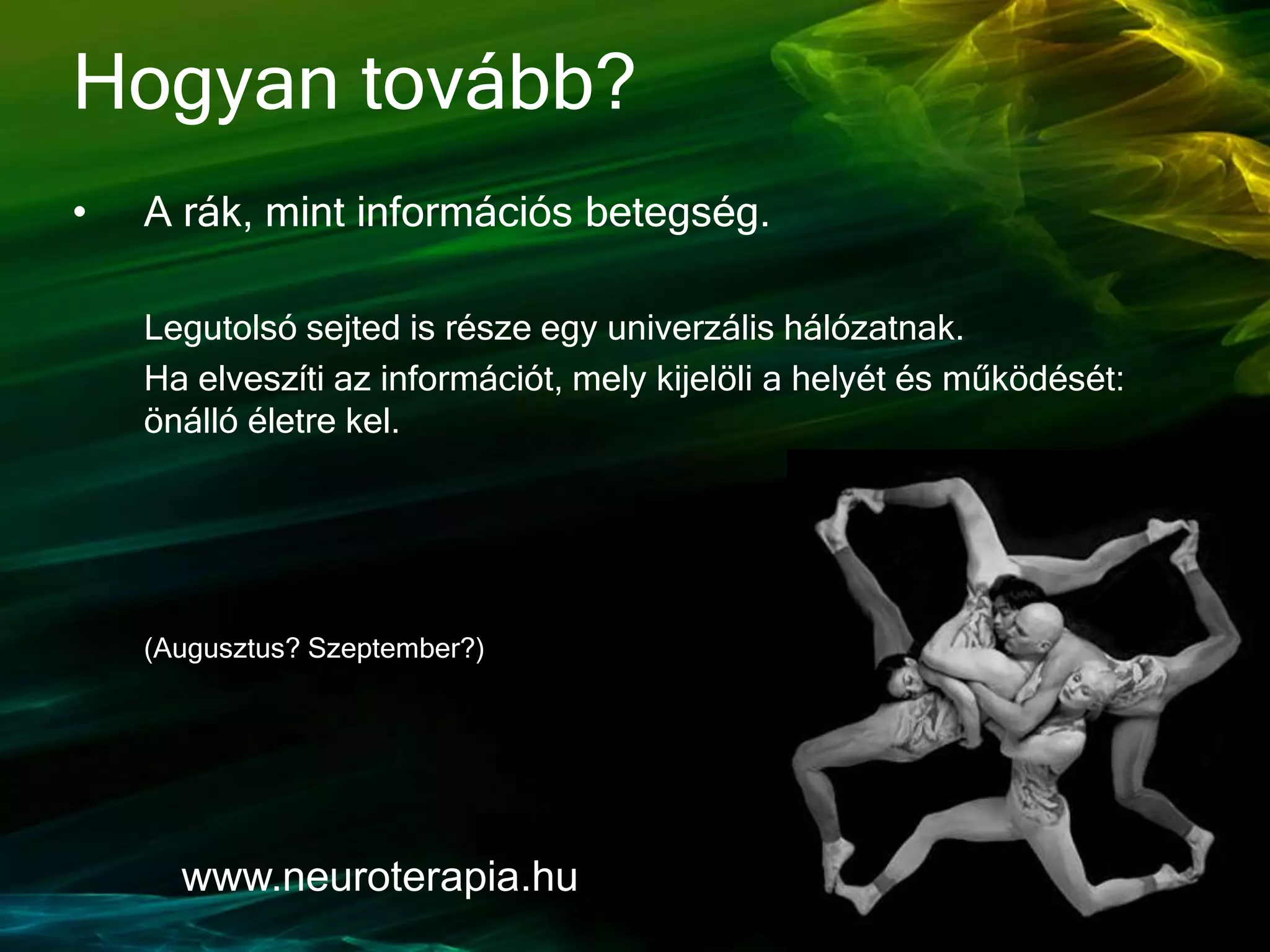 Hogyan tovább?

• A rák, mint információs betegség.

Legutolsó sejted is része egy univerzális hálózatnak.

Ha elveszíti az információt, mely kijelöli a helyét és működését: önálló életre kel.

(Augusztus? Szeptember?)

www.neuroterapia.hu